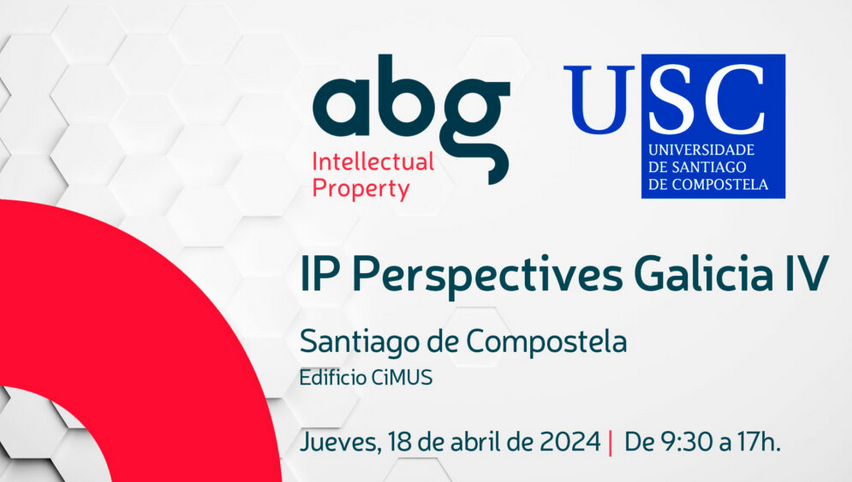 abg
Intellectual Property

USC
UNIVERSIDADE DE SANTIAGO DE COMPOSTELA

IP Perspectives Galicia IV

Santiago de Compostela
Edificio CiMUS

Jueves, 18 de abril de 2024 | De 9:30 a 17h.